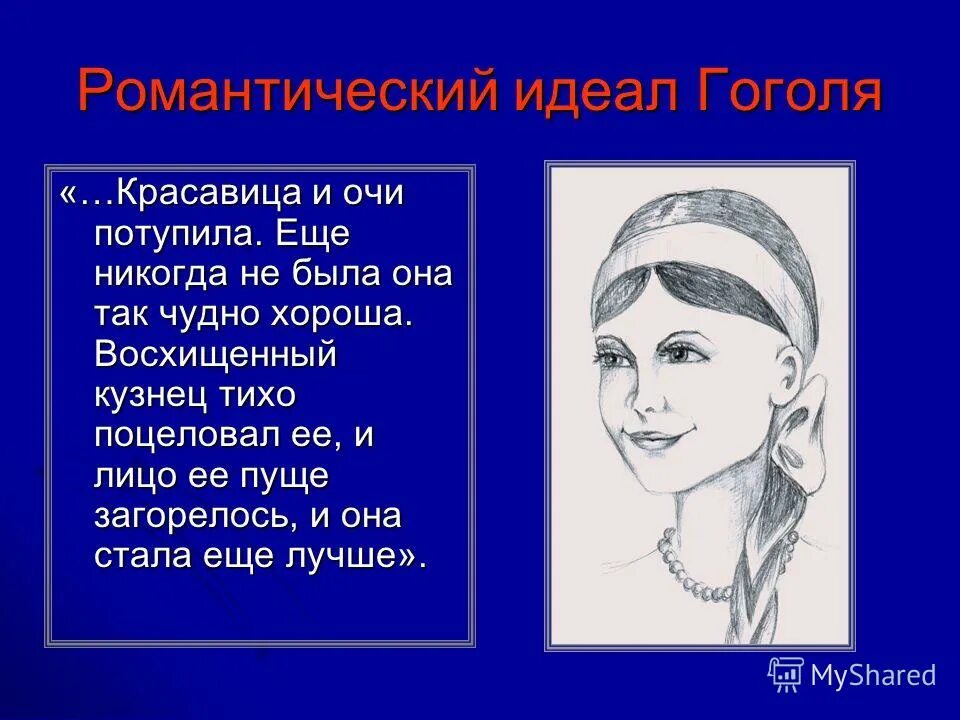 Романтический идеал Гоголя

«…Красавица и очи потупила. Еще никогда не была она так чудно хороша. Восхищенный кузнец тихо поцеловал ее, и лицо ее пуще загорелось, и она стала еще лучше».

MyShared